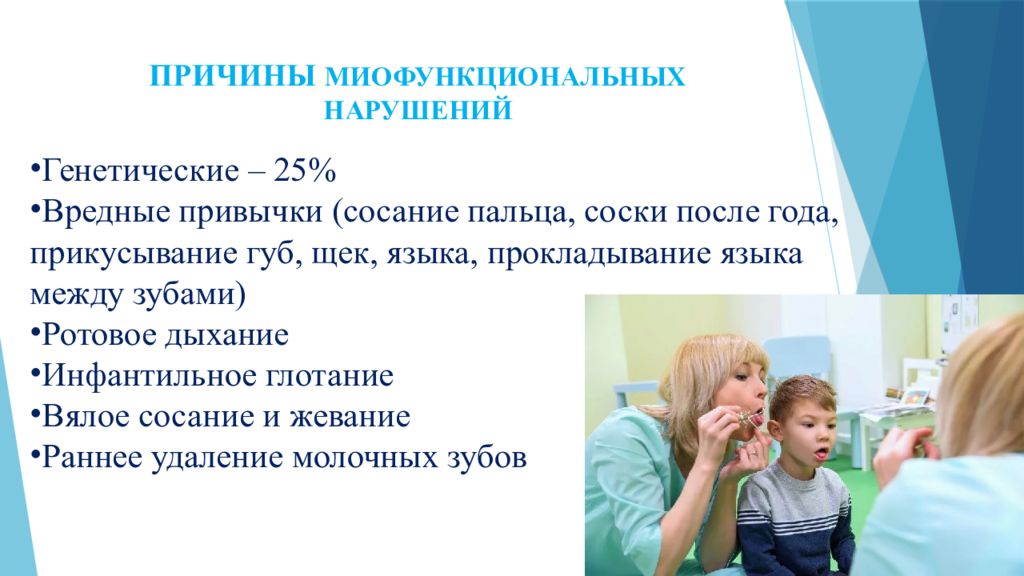 ПРИЧИНЫ МИОФУНКЦИОНАЛЬНЫХ НАРУШЕНИЙ

•Генетические – 25%
•Вредные привычки (сосание пальца, соски после года, прикусывание губ, щек, языка, прокладывание языка между зубами)
•Ротовое дыхание
•Инфантильное глотание
•Вялое сосание и жевание
•Раннее удаление молочных зубов